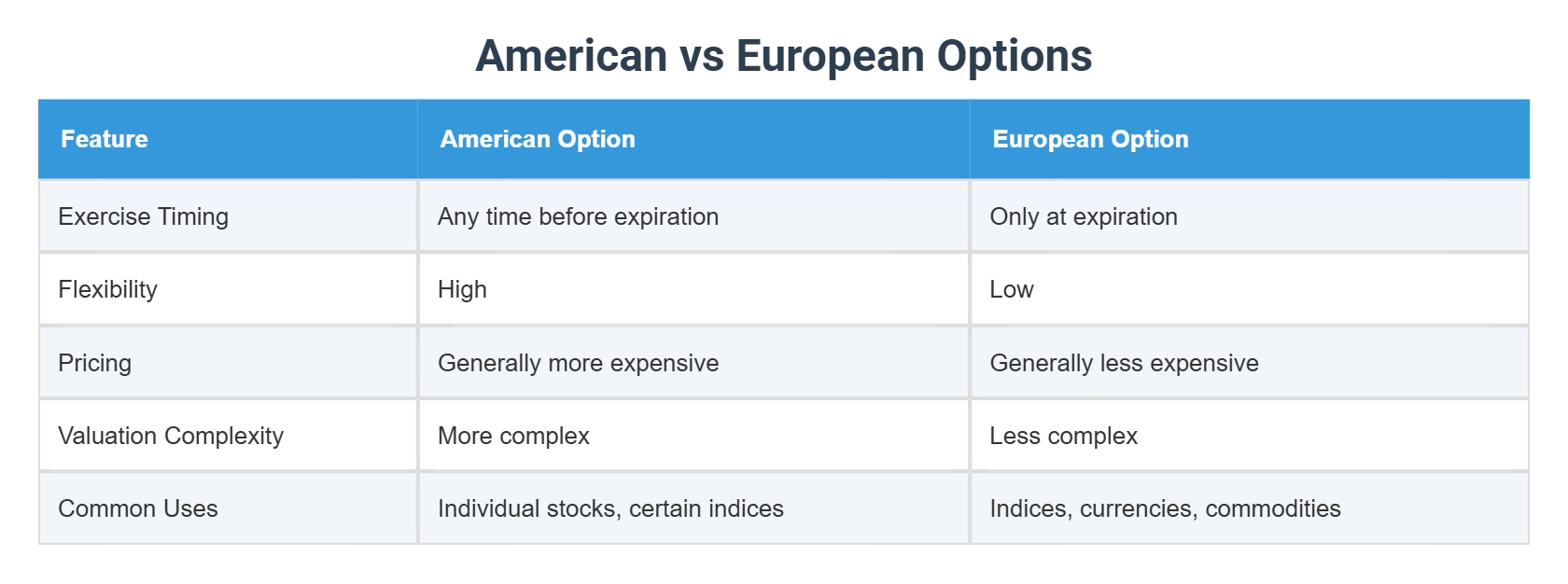 American vs European Options

| Feature | American Option | European Option |
|---|---|---|
| Exercise Timing | Any time before expiration | Only at expiration |
| Flexibility | High | Low |
| Pricing | Generally more expensive | Generally less expensive |
| Valuation Complexity | More complex | Less complex |
| Common Uses | Individual stocks, certain indices | Indices, currencies, commodities |